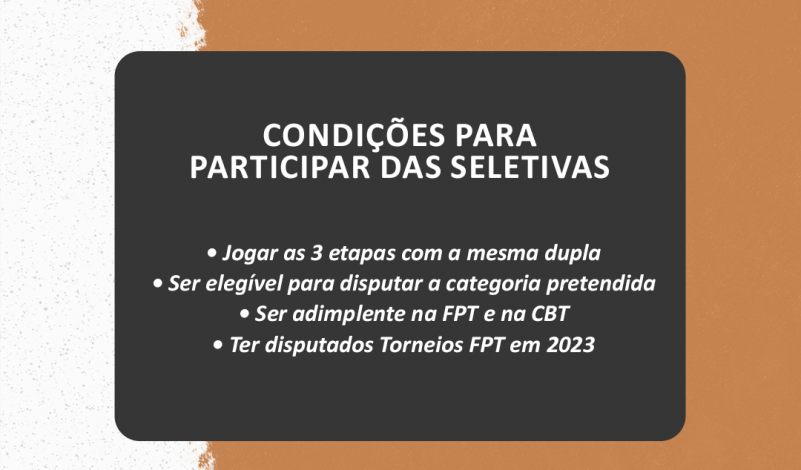 CONDIÇÕES PARA PARTICIPAR DAS SELETIVAS

• Jogar as 3 etapas com a mesma dupla
• Ser elegível para disputar a categoria pretendida
• Ser adimplente na FPT e na CBT
• Ter disputados Torneios FPT em 2023